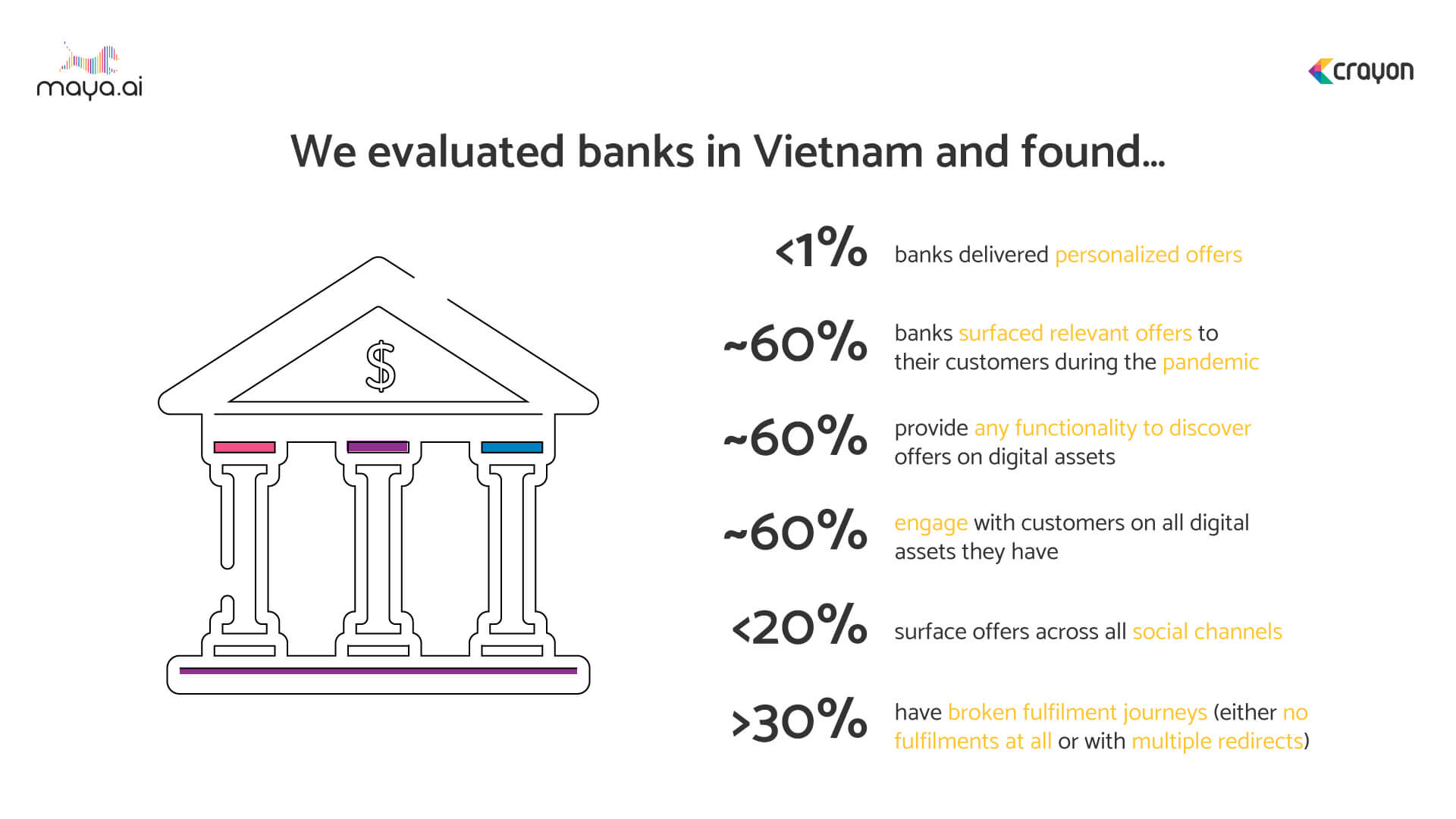 maya.ai

crayon

We evaluated banks in Vietnam and found...

$

<1% banks delivered personalized offers

~60% banks surfaced relevant offers to their customers during the pandemic

~60% provide any functionality to discover offers on digital assets

~60% engage with customers on all digital assets they have

<20% surface offers across all social channels

>30% have broken fulfilment journeys (either no fulfilments at all or with multiple redirects)